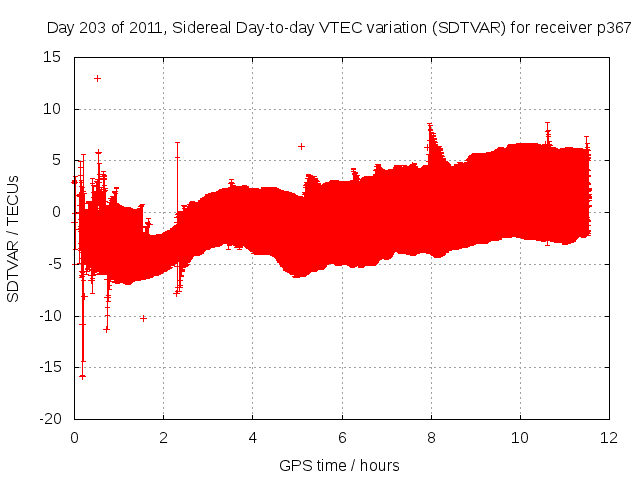 Day 203 of 2011, Sidereal Day-to-day VTEC variation (SDTVAR) for receiver p367

SDTVAR / TECUs

15
10
5
0
-5
-10
-15
-20

0
2
4
6
8
10
12

GPS time / hours